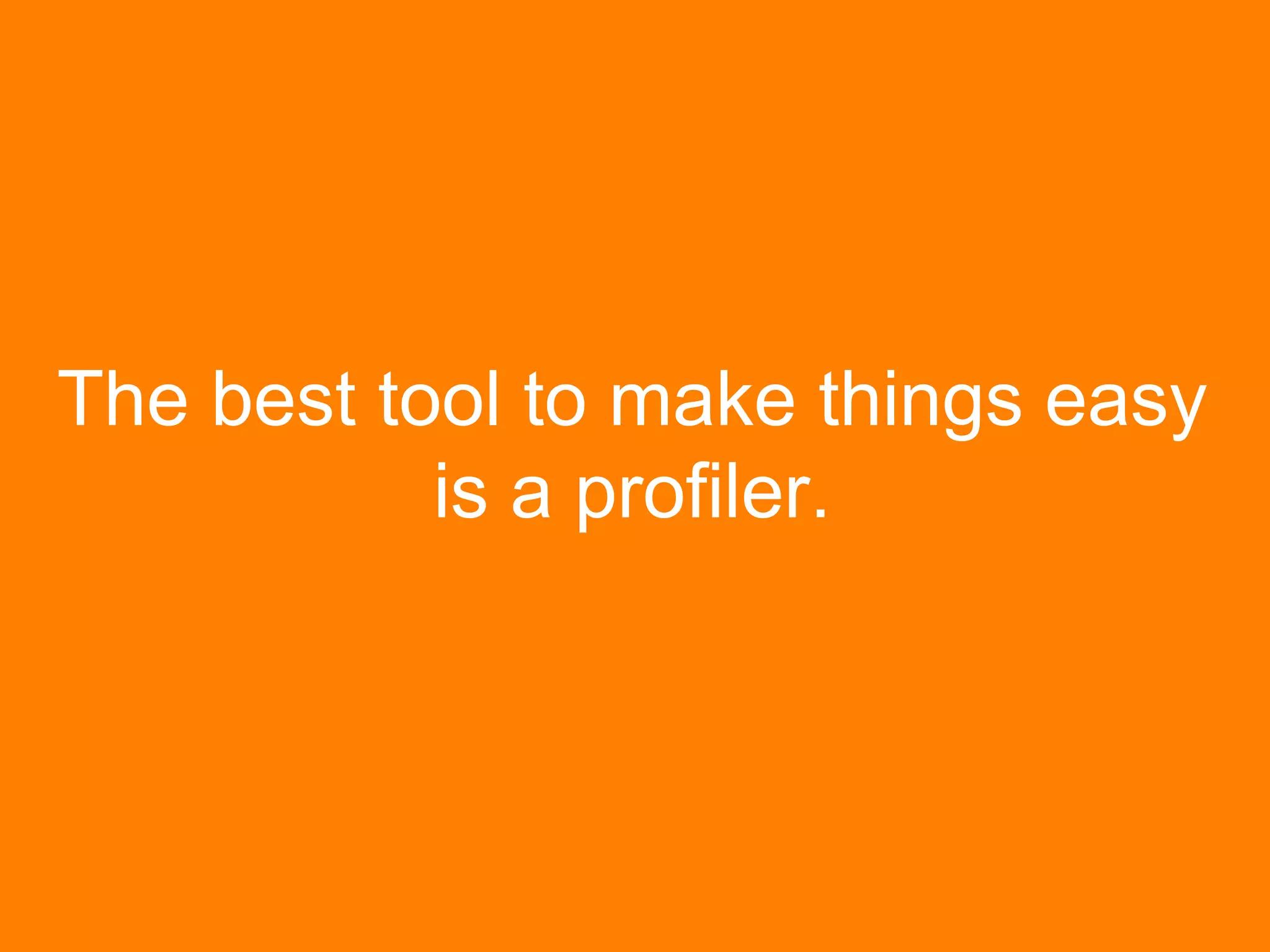 The best tool to make things easy is a profiler.